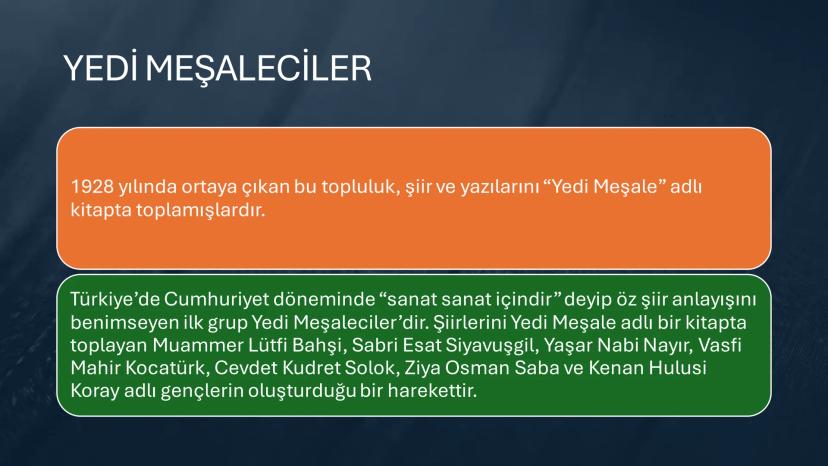 YEDİ MEŞALECİLER

1928 yılında ortaya çıkan bu topluluk, şiir ve yazılarını “Yedi Meşale” adlı kitapta toplamışlardır.

Türkiye’de Cumhuriyet döneminde “sanat sanat içindir” deyip öz şiir anlayışını benimseyen ilk grup Yedi Meşaleciler’dir. Şiirlerini Yedi Meşale adlı bir kitapta toplayan Muammer Lütfi Bahşi, Sabri Esat Siyavuşgil, Yaşar Nabi Nayır, Vasfi Mahir Kocatürk, Cevdet Kudret Solok, Ziya Osman Saba ve Kenan Hulusi Koray adlı gençlerin oluşturduğu bir harekettir.